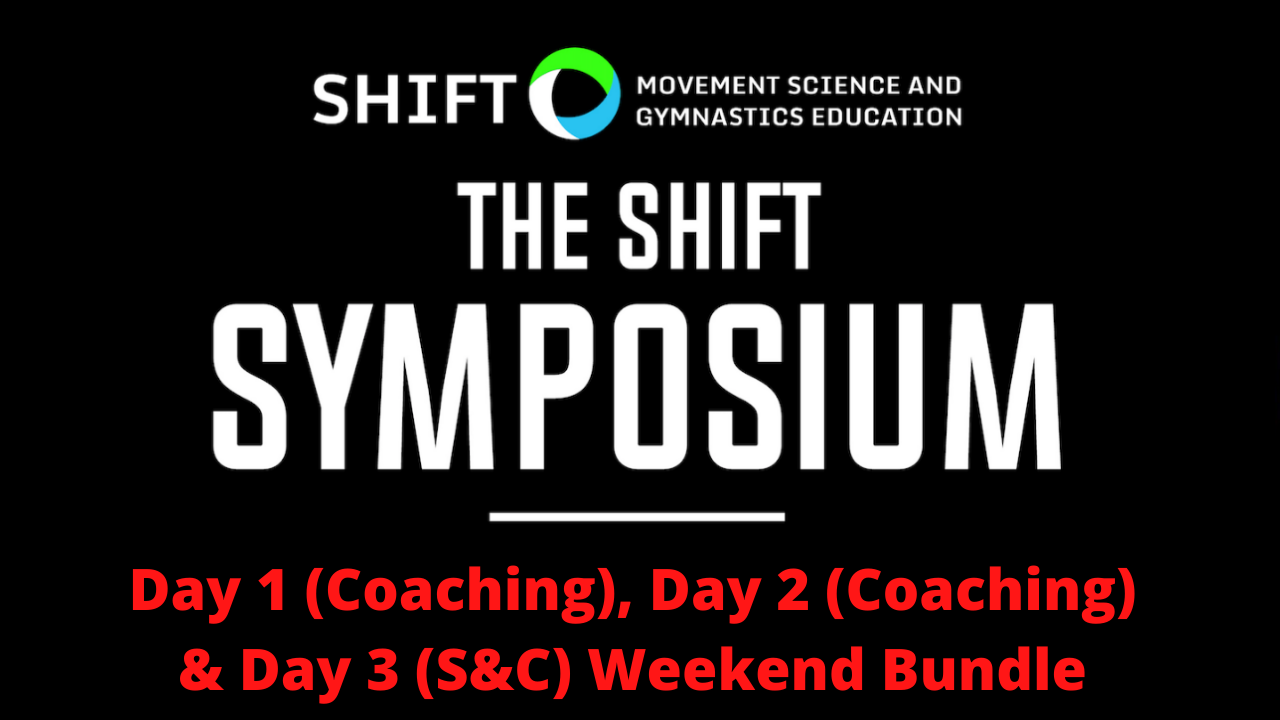 SHIFT MOVEMENT SCIENCE AND GYMNASTICS EDUCATION

THE SHIFT SYMPOSIUM

Day 1 (Coaching), Day 2 (Coaching) & Day 3 (S&C) Weekend Bundle